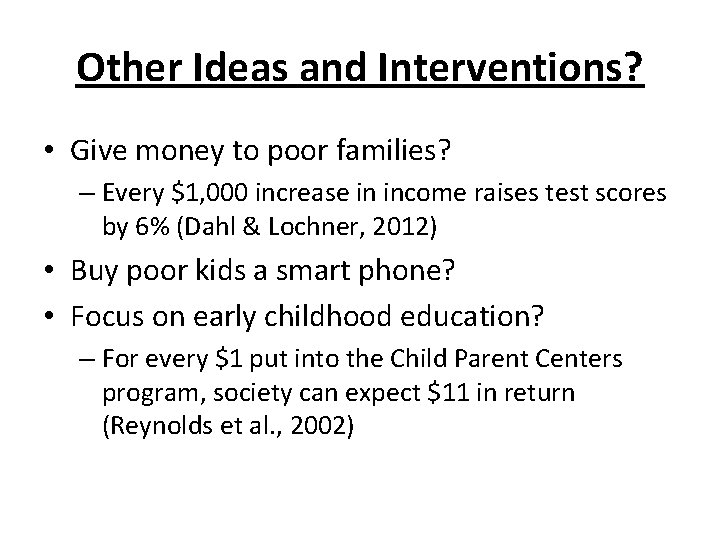 Other Ideas and Interventions?

• Give money to poor families?
  – Every \$1,000 increase in income raises test scores by 6% (Dahl & Lochner, 2012)
• Buy poor kids a smart phone?
• Focus on early childhood education?
  – For every \$1 put into the Child Parent Centers program, society can expect \$11 in return (Reynolds et al., 2002)